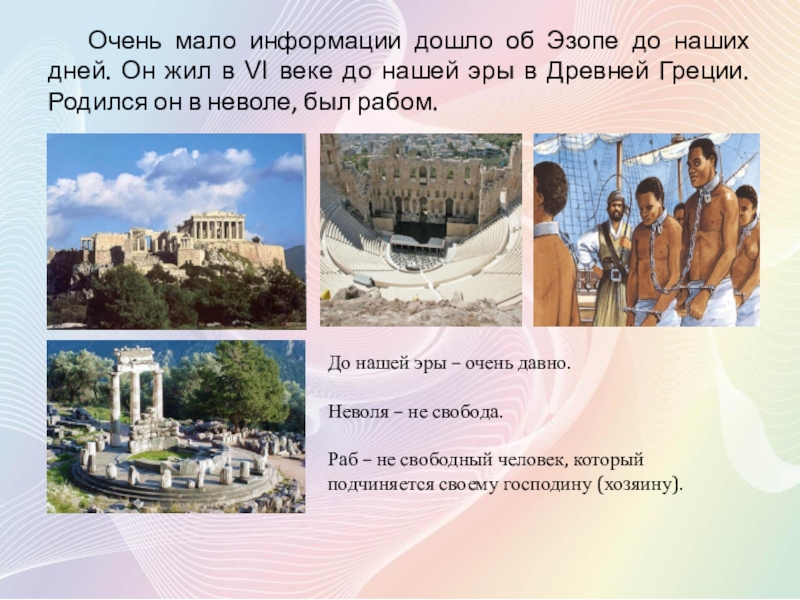 Очень мало информации дошло об Эзопе до наших дней. Он жил в VI веке до нашей эры в Древней Греции. Родился он в неволе, был рабом.

До нашей эры – очень давно.

Неволя – не свобода.

Раб – не свободный человек, который подчиняется своему господину (хозяину).